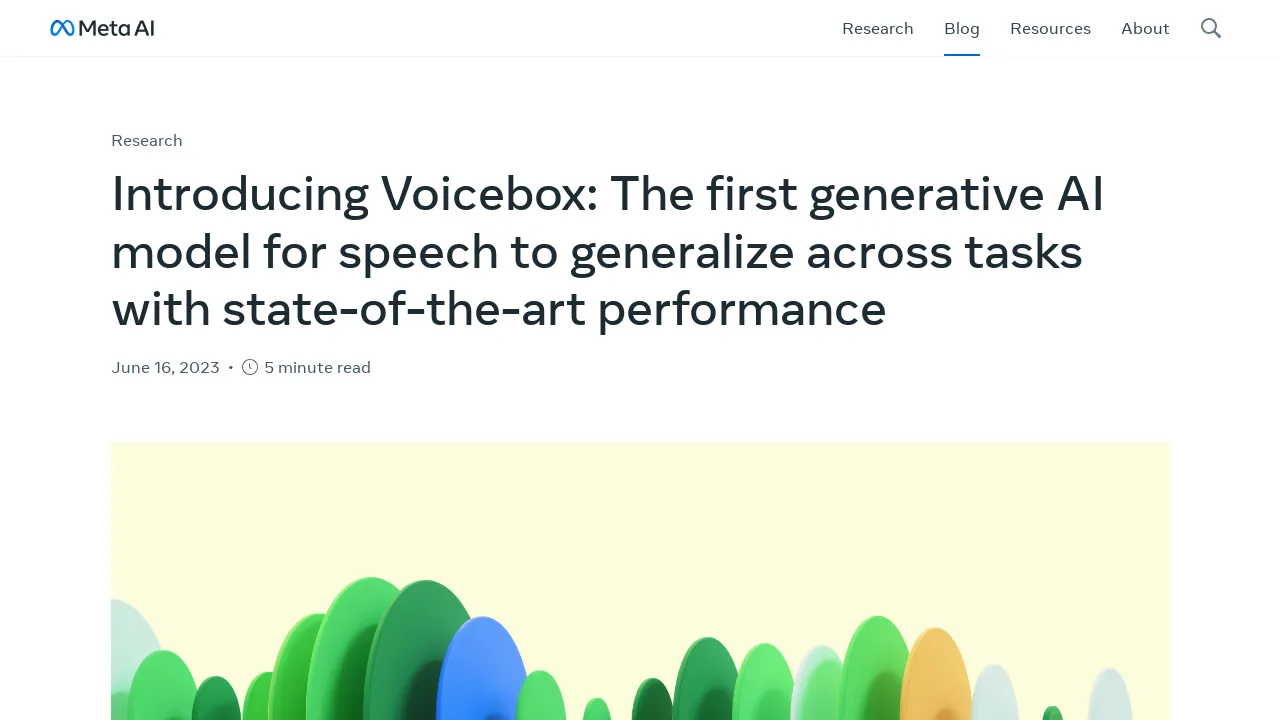 Meta AI

Research Blog Resources About

Research

Introducing Voicebox: The first generative AI model for speech to generalize across tasks with state-of-the-art performance

June 16, 2023 • 5 minute read